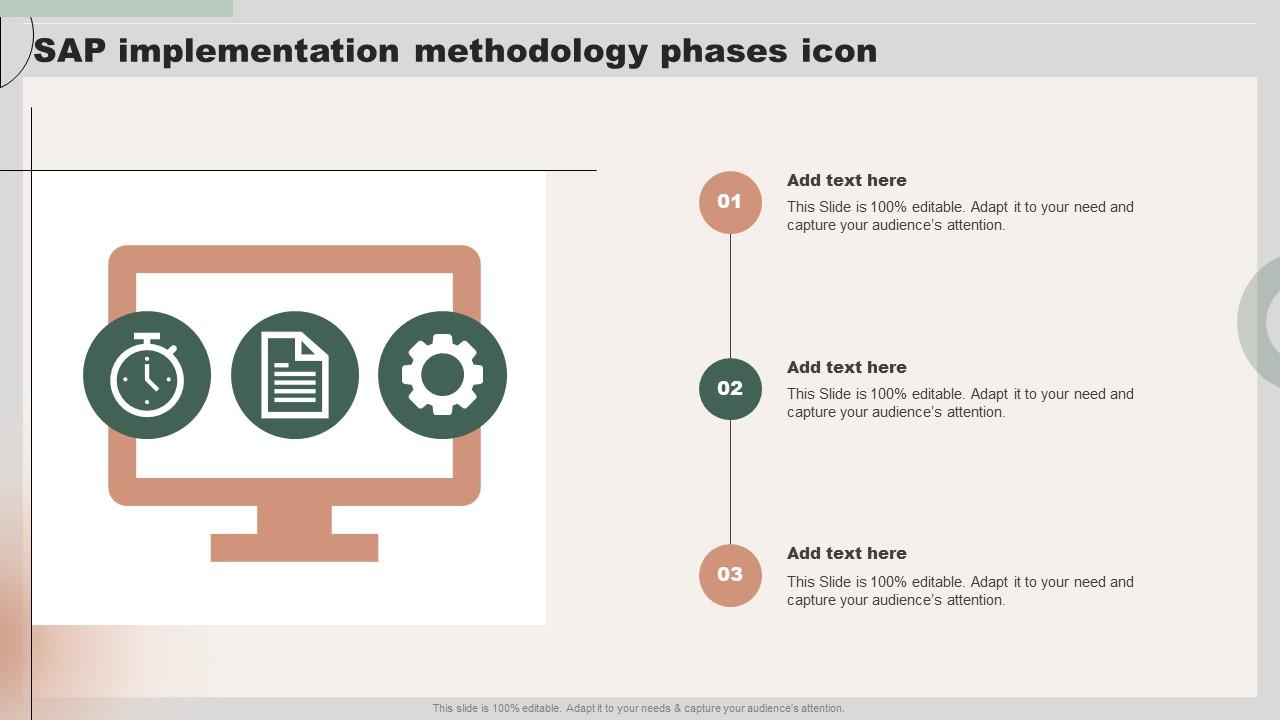 SAP implementation methodology phases icon

01

Add text here

This Slide is 100% editable. Adapt it to your need and capture your audience's attention.

02

Add text here

This Slide is 100% editable. Adapt it to your need and capture your audience's attention.

03

Add text here

This Slide is 100% editable. Adapt it to your need and capture your audience's attention.

This slide is 100% editable. Adapt it to your needs & capture your audience's attention.